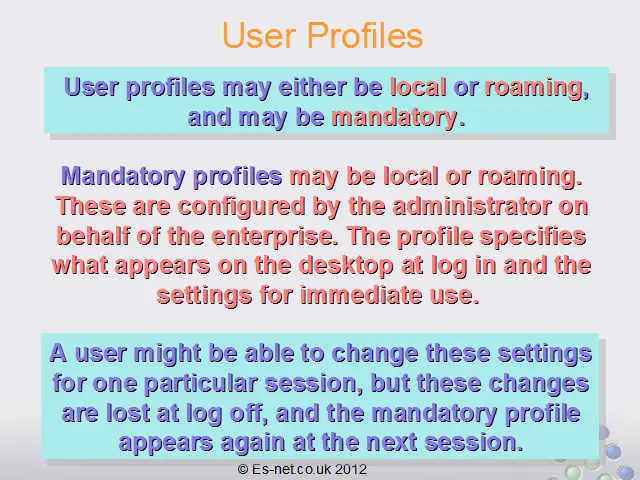 User Profiles

User profiles may either be local or roaming, and may be mandatory.

Mandatory profiles may be local or roaming. These are configured by the administrator on behalf of the enterprise. The profile specifies what appears on the desktop at log in and the settings for immediate use.

A user might be able to change these settings for one particular session, but these changes are lost at log off, and the mandatory profile appears again at the next session.

© Es-net.co.uk 2012